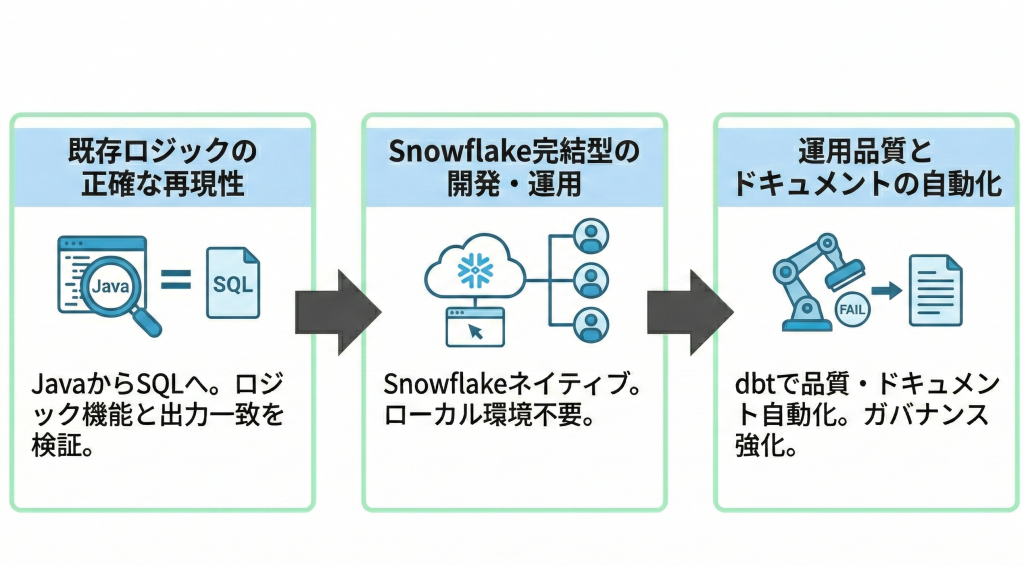 既存ロジックの正確な再現性

Java

=

SQL

JavaからSQLへ。ロジック機能と出力一致を検証。

Snowflake完結型の開発・運用

Snowflakeネイティブ。ローカル環境不要。

運用品質とドキュメントの自動化

FAIL

dbtで品質・ドキュメント自動化。ガバナンス強化。